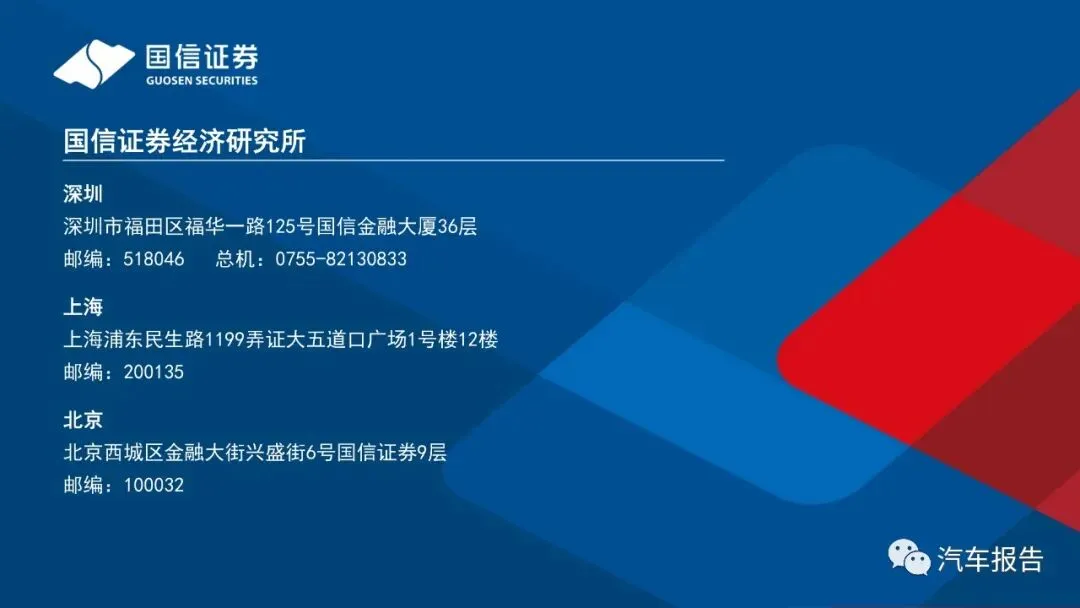 国信证券
GUOSEN SECURITIES

国信证券经济研究所

深圳
深圳市福田区福华一路125号国信金融大厦36层
邮编：518046 总机：0755-82130833

上海
上海浦东民生路1199弄证大五道口广场1号楼12楼
邮编：200135

北京
北京西城区金融大街兴盛街6号国信证券9层
邮编：100032

汽车报告